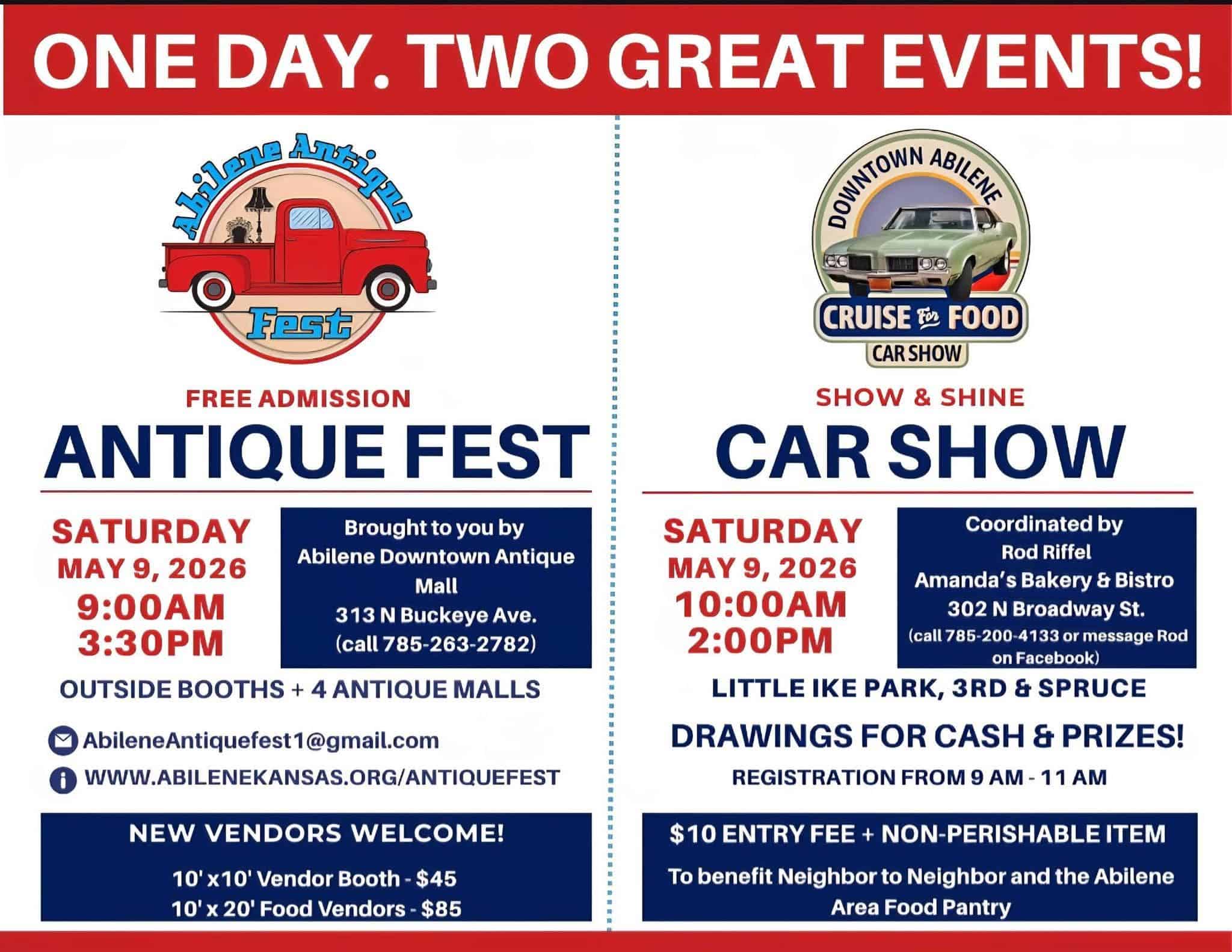 ONE DAY. TWO GREAT EVENTS!

Abilene Antique Fest

FREE ADMISSION

ANTIQUE FEST

SATURDAY
MAY 9, 2026
9:00AM
3:30PM

Brought to you by Abilene Downtown Antique Mall
313 N Buckeye Ave.
(call 785-263-2782)

OUTSIDE BOOTHS + 4 ANTIQUE MALLS

AbileneAntiquefest1@gmail.com

WWW.ABILENEKANSAS.ORG/ANTIQUEFEST

NEW VENDORS WELCOME!

10' x10' Vendor Booth - $45
10' x 20' Food Vendors - $85

DOWNTOWN ABILENE
CRUISE for FOOD
CAR SHOW

SHOW & SHINE

CAR SHOW

SATURDAY
MAY 9, 2026
10:00AM
2:00PM

Coordinated by
Rod Riffel
Amanda's Bakery & Bistro
302 N Broadway St.
(call 785-200-4133 or message Rod on Facebook)

LITTLE IKE PARK, 3RD & SPRUCE

DRAWINGS FOR CASH & PRIZES!

REGISTRATION FROM 9 AM - 11 AM

$10 ENTRY FEE + NON-PERISHABLE ITEM

To benefit Neighbor to Neighbor and the Abilene Area Food Pantry